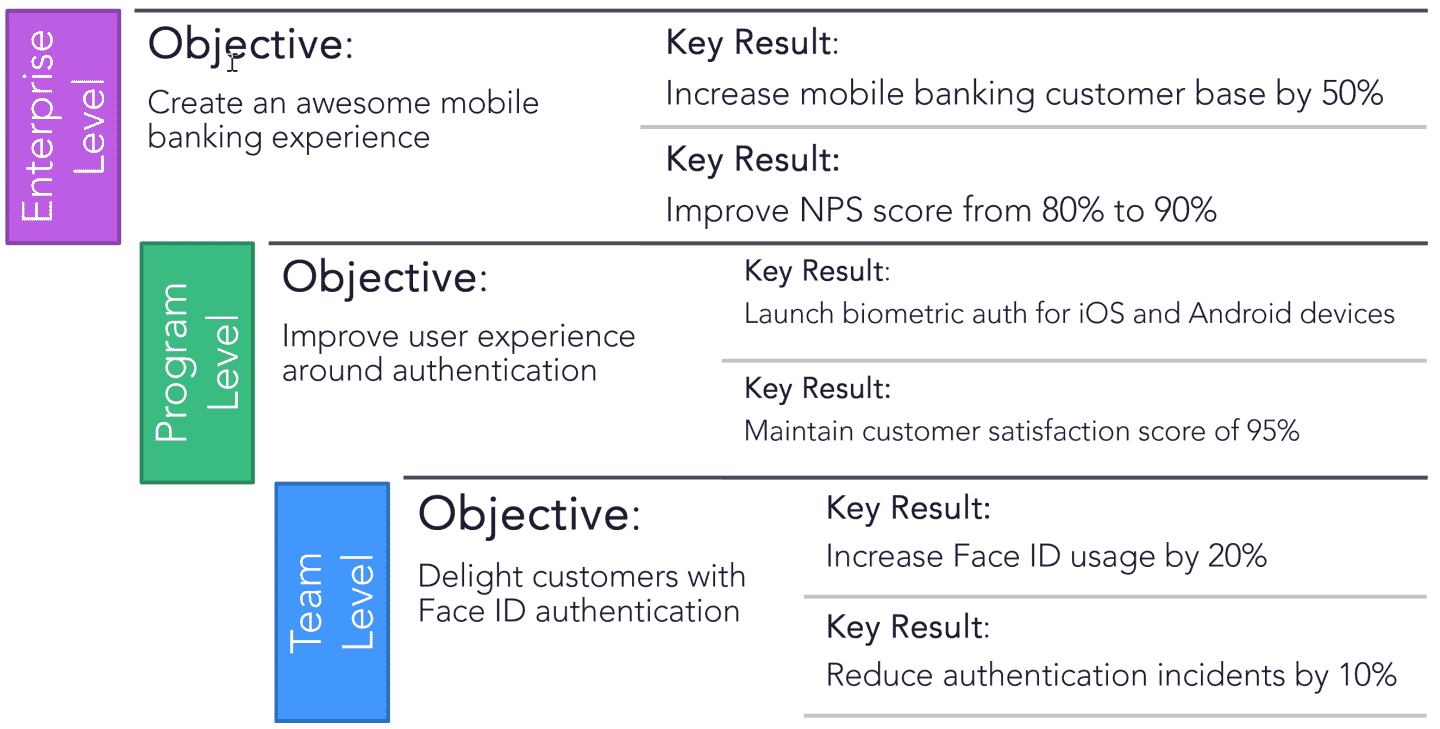 Enterprise Level

Objective:

Create an awesome mobile banking experience

Key Result:

Increase mobile banking customer base by 50%

Key Result:

Improve NPS score from 80% to 90%

Program Level

Objective:

Improve user experience around authentication

Key Result:

Launch biometric auth for iOS and Android devices

Key Result:

Maintain customer satisfaction score of 95%

Team Level

Objective:

Delight customers with Face ID authentication

Key Result:

Increase Face ID usage by 20%

Key Result:

Reduce authentication incidents by 10%